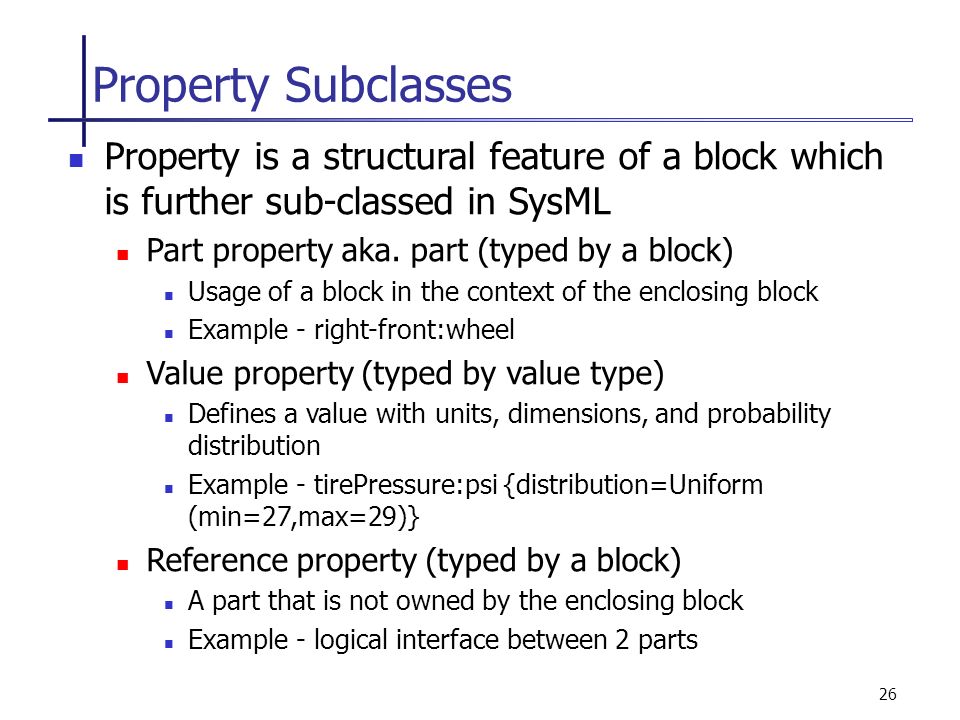 Property Subclasses

Property is a structural feature of a block which is further sub-classed in SysML

Part property aka. part (typed by a block)

Usage of a block in the context of the enclosing block

Example - right-front:wheel

Value property (typed by value type)

Defines a value with units, dimensions, and probability distribution

Example - tirePressure:psi {distribution=Uniform (min=27,max=29)}

Reference property (typed by a block)

A part that is not owned by the enclosing block

Example - logical interface between 2 parts

26